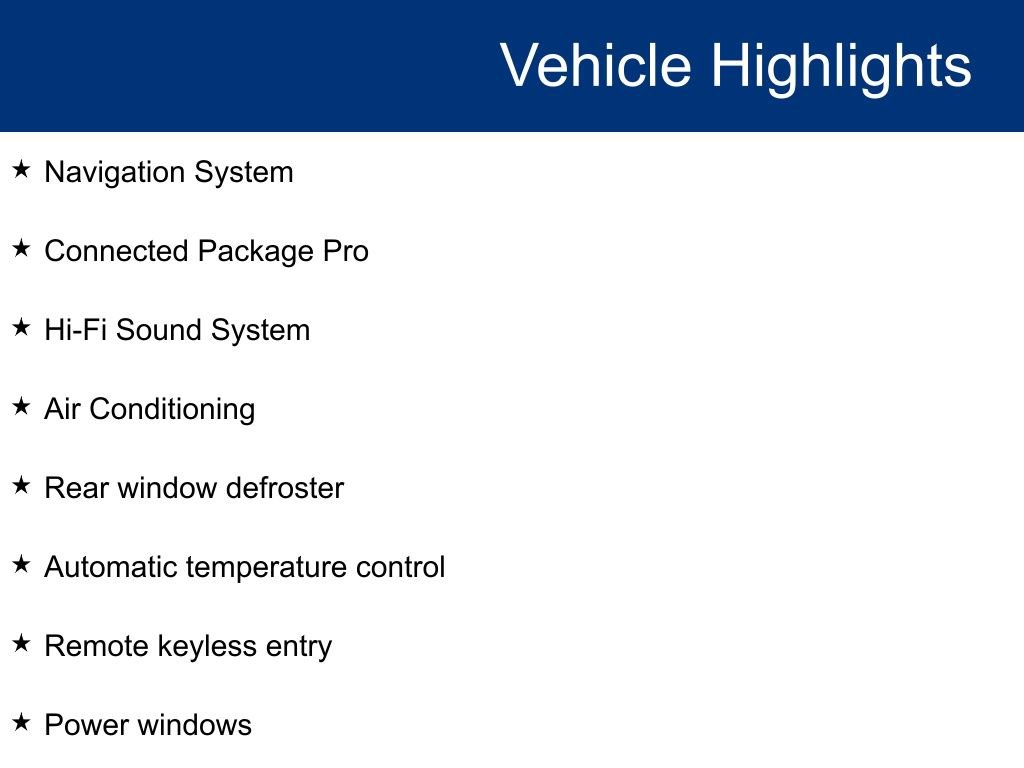 Vehicle Highlights

★ Navigation System

★ Connected Package Pro

★ Hi-Fi Sound System

★ Air Conditioning

★ Rear window defroster

★ Automatic temperature control

★ Remote keyless entry

★ Power windows